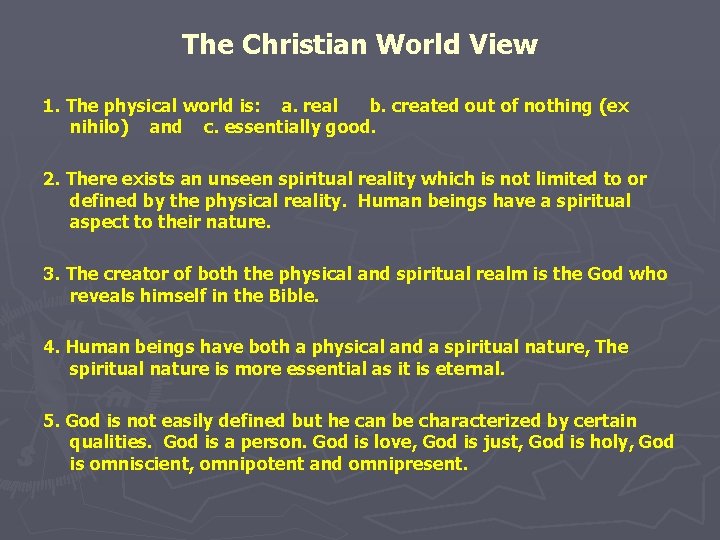 The Christian World View

1. The physical world is: a. real b. created out of nothing (ex nihilo) and c. essentially good.

2. There exists an unseen spiritual reality which is not limited to or defined by the physical reality. Human beings have a spiritual aspect to their nature.

3. The creator of both the physical and spiritual realm is the God who reveals himself in the Bible.

4. Human beings have both a physical and a spiritual nature, The spiritual nature is more essential as it is eternal.

5. God is not easily defined but he can be characterized by certain qualities. God is a person. God is love, God is just, God is holy, God is omniscient, omnipotent and omnipresent.